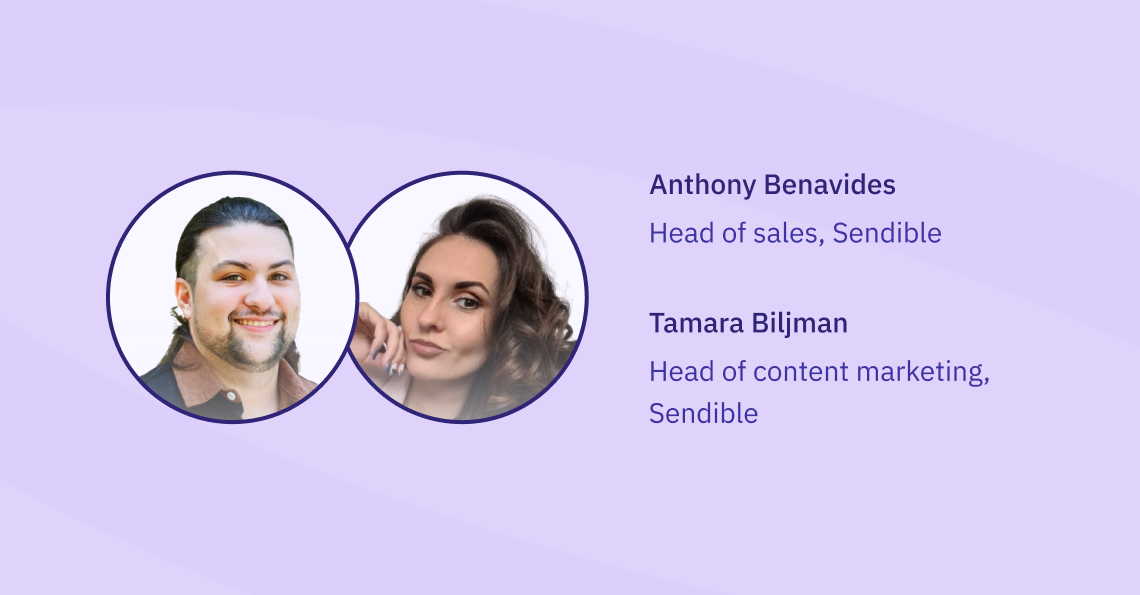 Anthony Benavides

Head of sales, Sendible

Tamara Biljman

Head of content marketing, Sendible